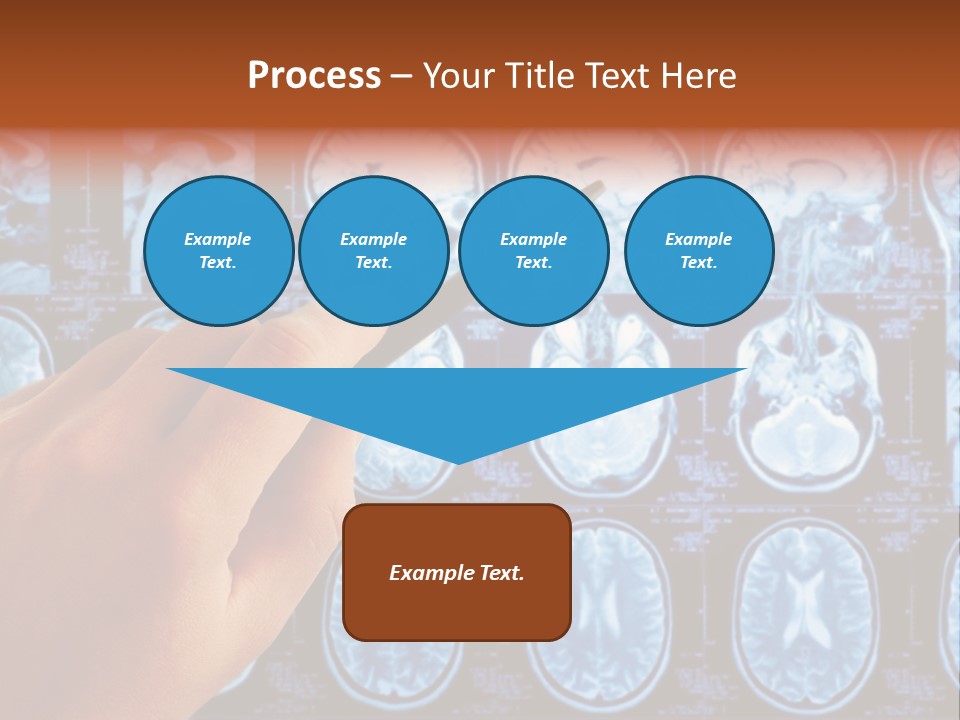 Process – Your Title Text Here

Example Text.

Example Text.

Example Text.

Example Text.

Example Text.